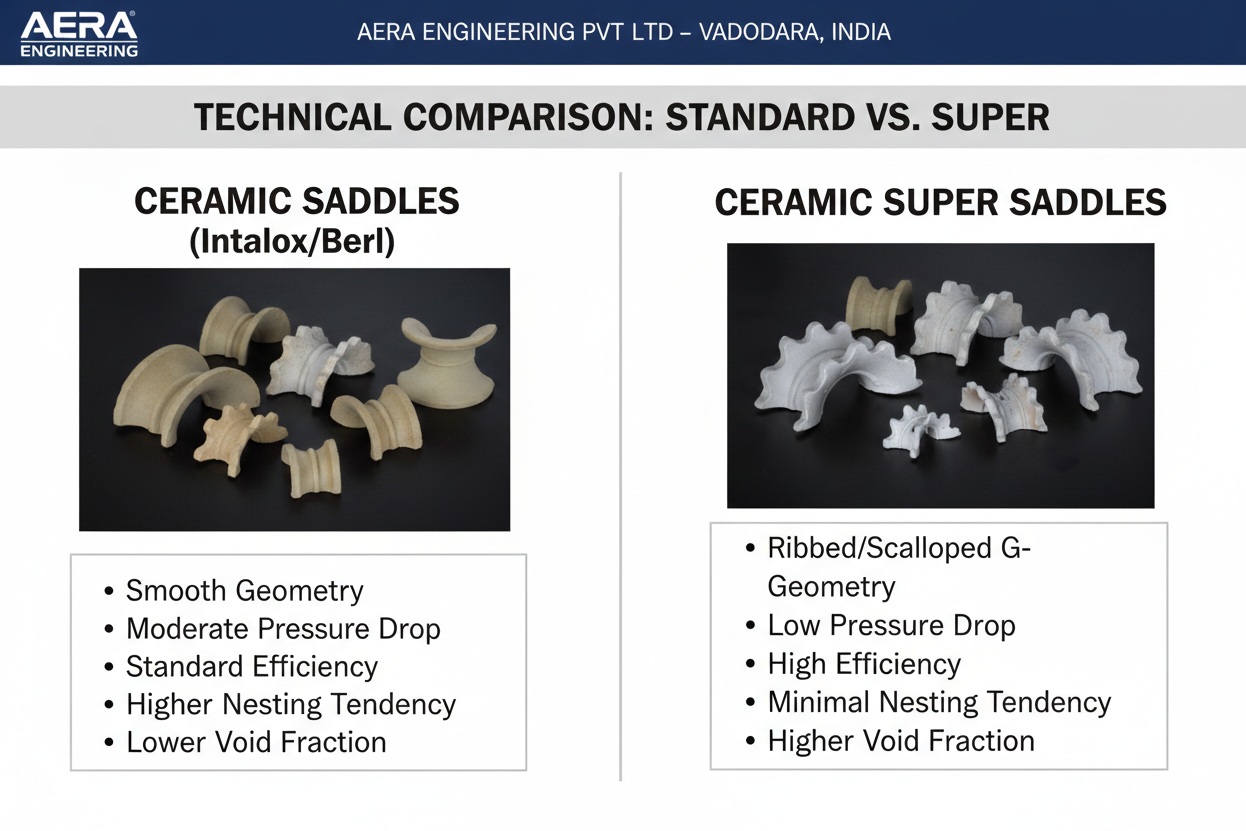 AERA ENGINEERING

AERA ENGINEERING PVT LTD – VADODARA, INDIA

TECHNICAL COMPARISON: STANDARD VS. SUPER

CERAMIC SADDLES (Intalox/Berl)

• Smooth Geometry
• Moderate Pressure Drop
• Standard Efficiency
• Higher Nesting Tendency
• Lower Void Fraction

CERAMIC SUPER SADDLES

• Ribbed/Scalloped G-Geometry
• Low Pressure Drop
• High Efficiency
• Minimal Nesting Tendency
• Higher Void Fraction